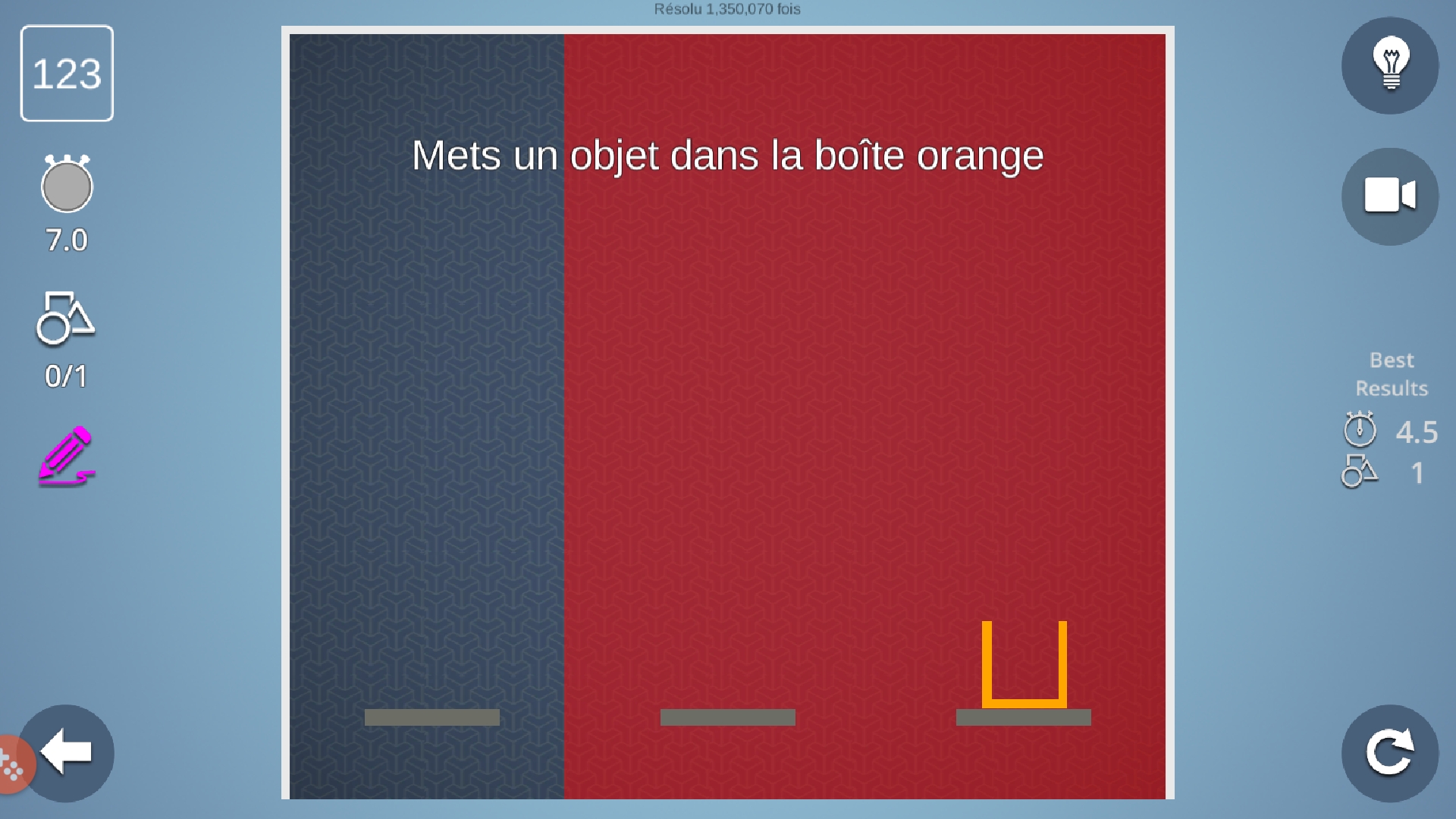 Résolu 1,350,070 fois

123

7.0

0/1

Mets un objet dans la boîte orange

Best Results

4.5

1